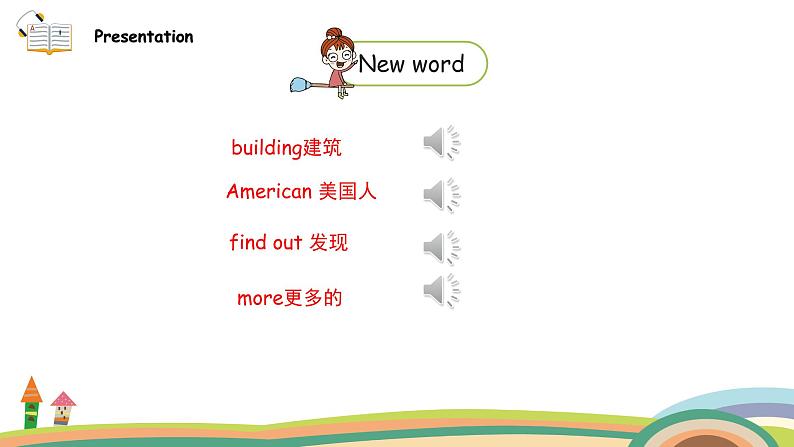 Presentation

New word

building建筑

American 美国人

find out 发现

more更多的